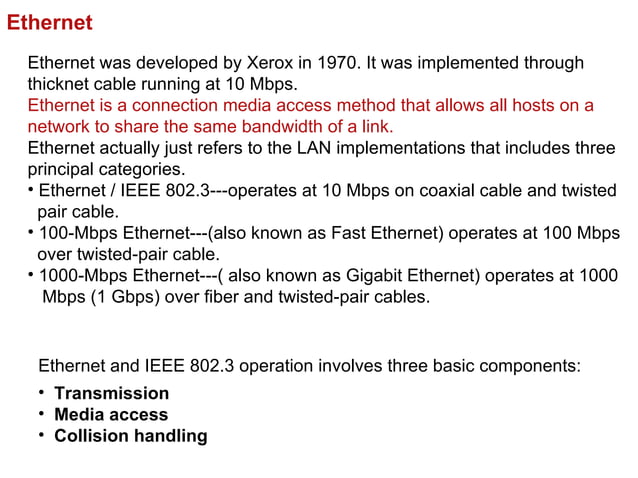 Ethernet

Ethernet was developed by Xerox in 1970. It was implemented through thicknet cable running at 10 Mbps.
Ethernet is a connection media access method that allows all hosts on a network to share the same bandwidth of a link.
Ethernet actually just refers to the LAN implementations that includes three principal categories.
• Ethernet / IEEE 802.3---operates at 10 Mbps on coaxial cable and twisted pair cable.
• 100-Mbps Ethernet---(also known as Fast Ethernet) operates at 100 Mbps over twisted-pair cable.
• 1000-Mbps Ethernet---( also known as Gigabit Ethernet) operates at 1000 Mbps (1 Gbps) over fiber and twisted-pair cables.

Ethernet and IEEE 802.3 operation involves three basic components:
• Transmission
• Media access
• Collision handling